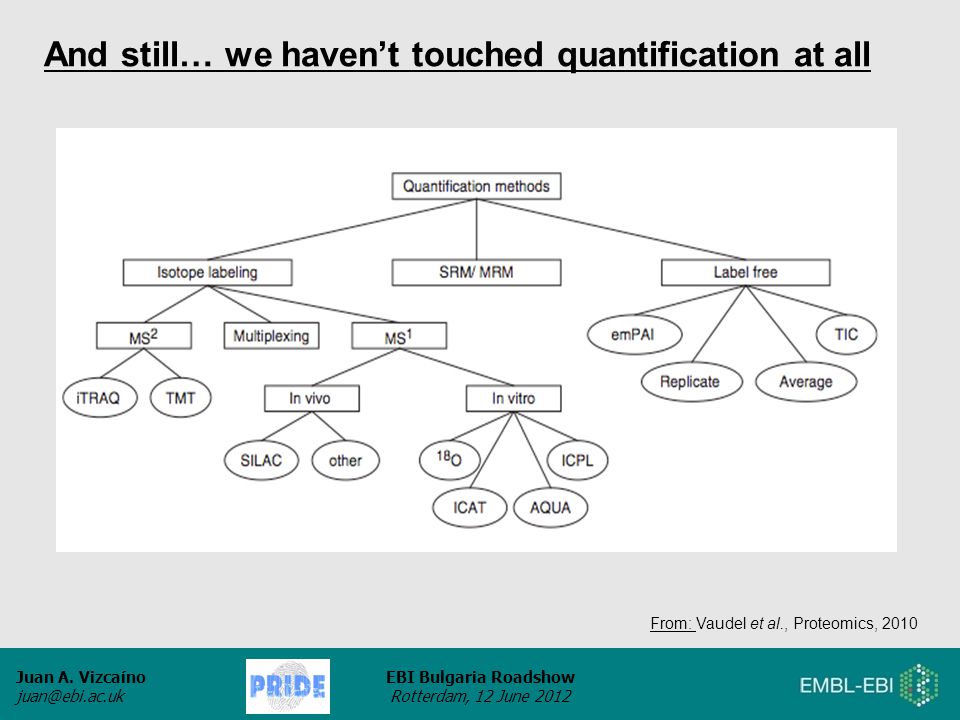 And still… we haven't touched quantification at all

Quantification methods

Isotope labeling

SRM/ MRM

Label free

$MS^2$

Multiplexing

$MS^1$

emPAI

TIC

Replicate

Average

iTRAQ

TMT

In vivo

In vitro

SILAC

other

$^{18}O$

ICPL

ICAT

AQUA

From: Vaudel et al., Proteomics, 2010

Juan A. Vizcaíno
juan@ebi.ac.uk

PRIDE

EBI Bulgaria Roadshow
Rotterdam, 12 June 2012

EMBL-EBI